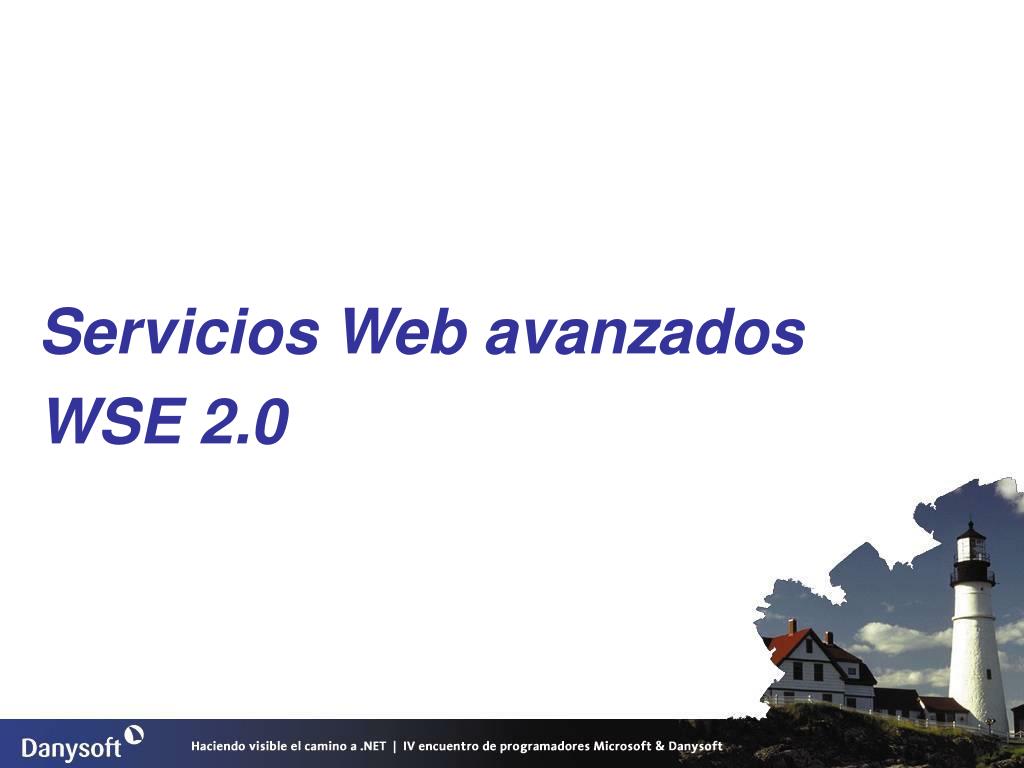 Servicios Web avanzados
WSE 2.0

Danysoft

Haciendo visible el camino a .NET | IV encuentro de programadores Microsoft & Danysoft